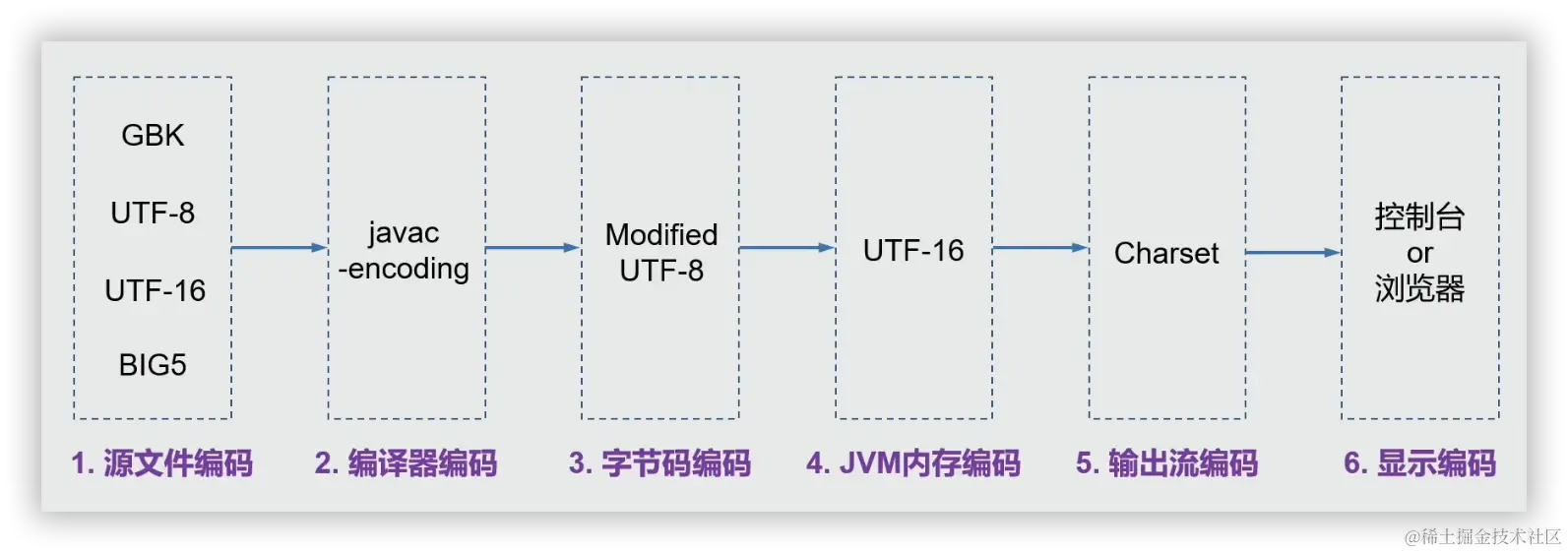 GBK

UTF-8

UTF-16

BIG5

javac -encoding

Modified UTF-8

UTF-16

Charset

控制台 or 浏览器

1. 源文件编码

2. 编译器编码

3. 字节码编码

4. JVM内存编码

5. 输出流编码

6. 显示编码

@稀土掘金技术社区